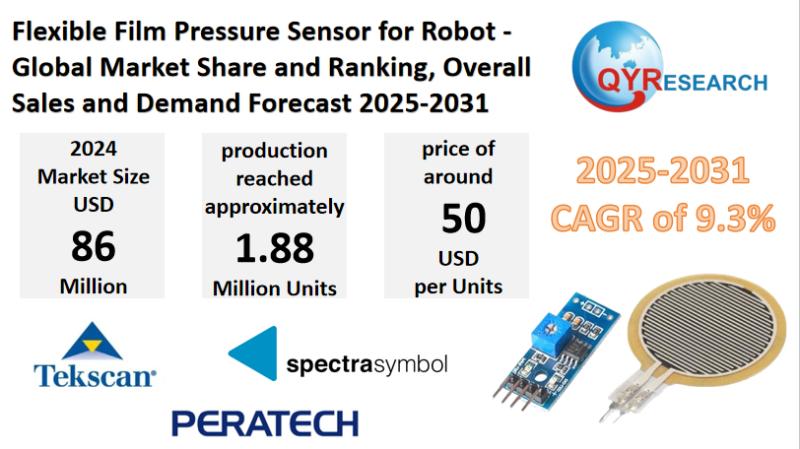 Flexible Film Pressure Sensor for Robot - Global Market Share and Ranking, Overall Sales and Demand Forecast 2025-2031

QYRESEARCH

2024
Market Size
USD
86
Million

production
reached
approximately
1.88
Million Units

price of
around
50
USD
per Units

2025-2031
CAGR of 9.3%

Tekscan

spectrasymbol

PERATECH